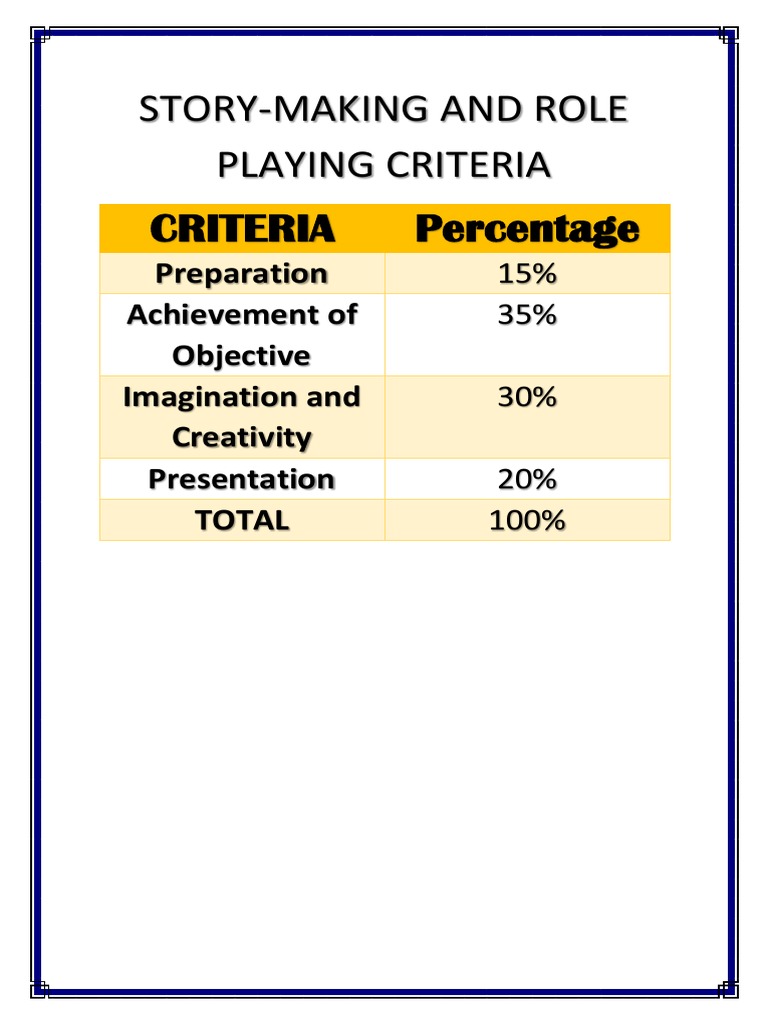 STORY-MAKING AND ROLE PLAYING CRITERIA

| CRITERIA | Percentage |
|---|---|
| Preparation | 15% |
| Achievement of Objective | 35% |
| Imagination and Creativity | 30% |
| Presentation | 20% |
| TOTAL | 100% |